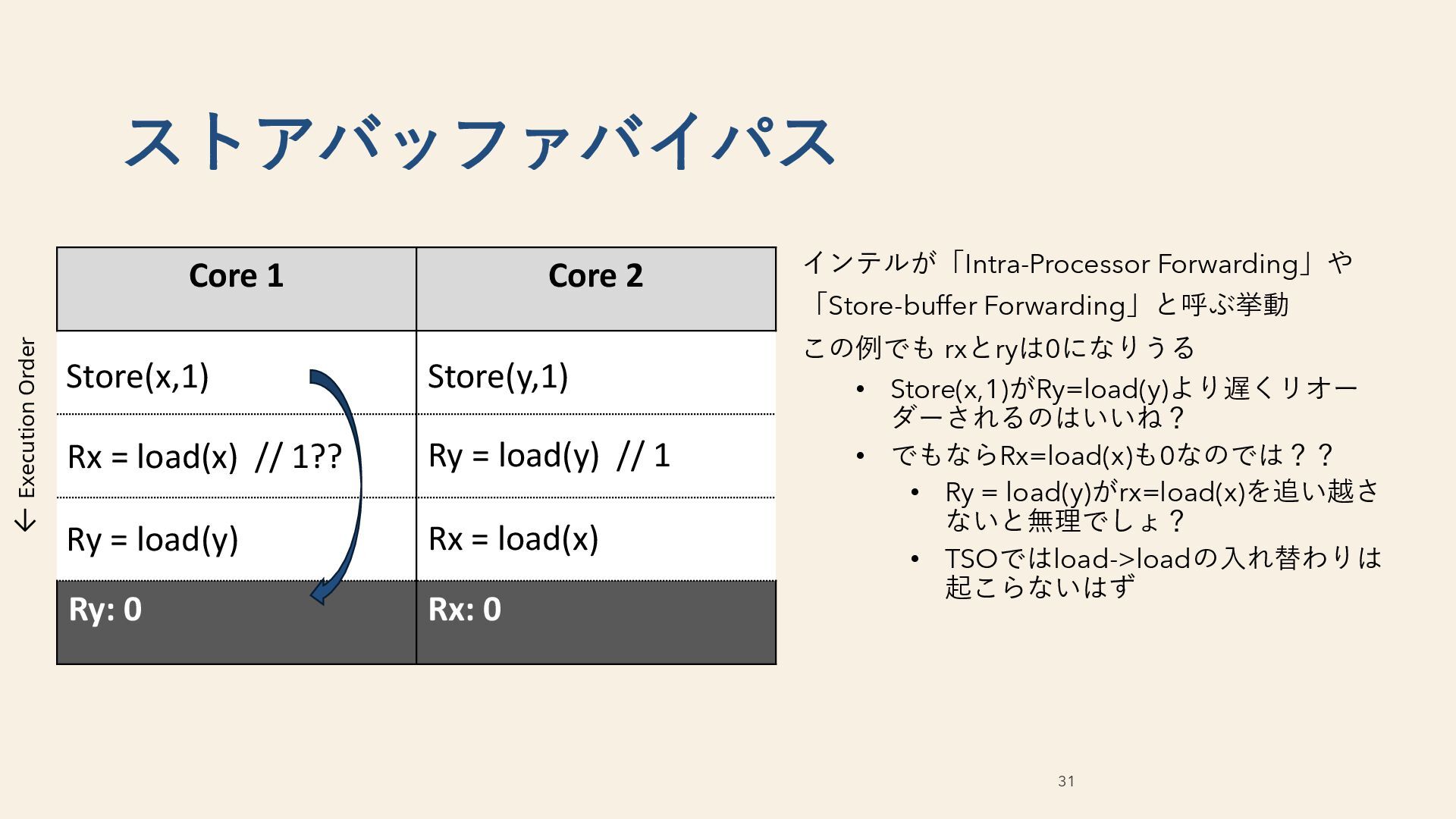 ストアバッファバイパス

← Execution Order

| Core 1 | Core 2 |
|---|---|
| Store(x,1) | Store(y,1) |
| Rx = load(x) // 1?? | Ry = load(y) // 1 |
| Ry = load(y) | Rx = load(x) |
| Ry: 0 | Rx: 0 |

インテルが「Intra-Processor Forwarding」や「Store-buffer Forwarding」と呼ぶ挙動

この例でも rxとryは0になりうる

• Store(x,1)がRy=load(y)より遅くリオーダーされるのはいいね？
• でもならRx=load(x)も0なのでは？？
  • Ry = load(y)がrx=load(x)を追い越さないと無理でしょ？
  • TSOではload->loadの入れ替わりは起こらないはず

31